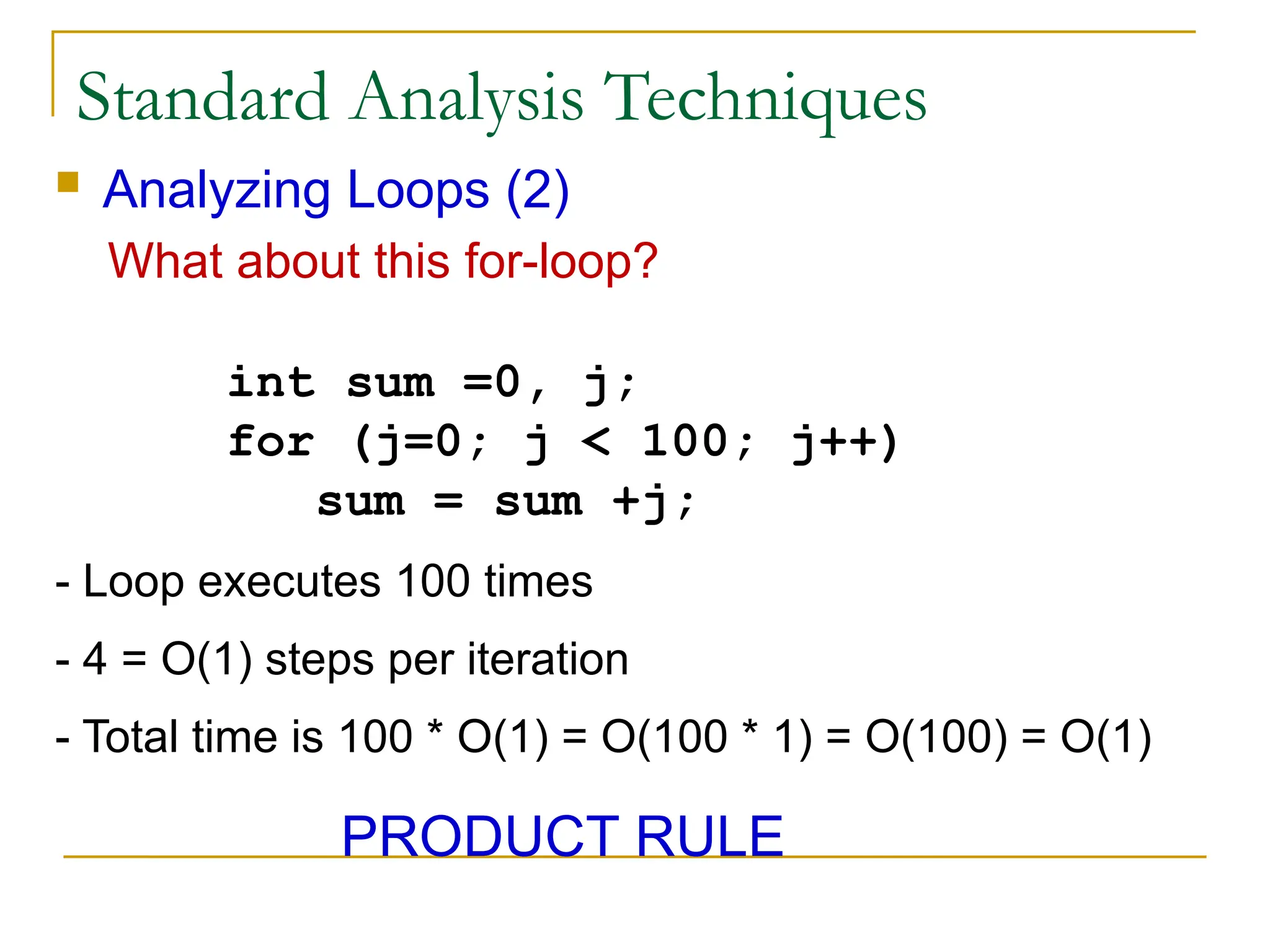 Standard Analysis Techniques

Analyzing Loops (2)

What about this for-loop?

int sum =0, j;
for (j=0; j < 100; j++)
    sum = sum +j;

- Loop executes 100 times

- 4 = O(1) steps per iteration

- Total time is 100 * O(1) = O(100 * 1) = O(100) = O(1)

PRODUCT RULE